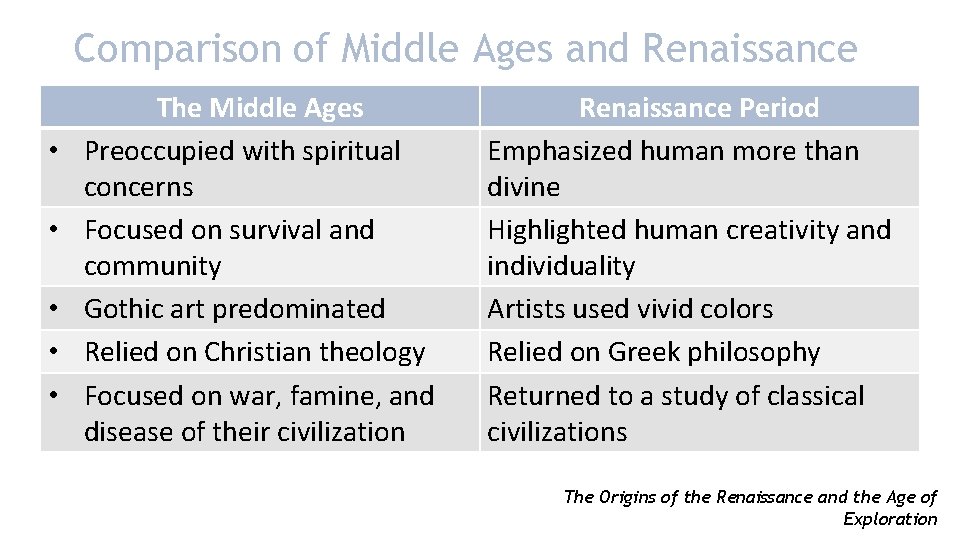 Comparison of Middle Ages and Renaissance

| The Middle Ages | Renaissance Period |
|---|---|
| • Preoccupied with spiritual concerns | Emphasized human more than divine |
| • Focused on survival and community | Highlighted human creativity and individuality |
| • Gothic art predominated | Artists used vivid colors |
| • Relied on Christian theology | Relied on Greek philosophy |
| • Focused on war, famine, and disease of their civilization | Returned to a study of classical civilizations |

The Origins of the Renaissance and the Age of Exploration